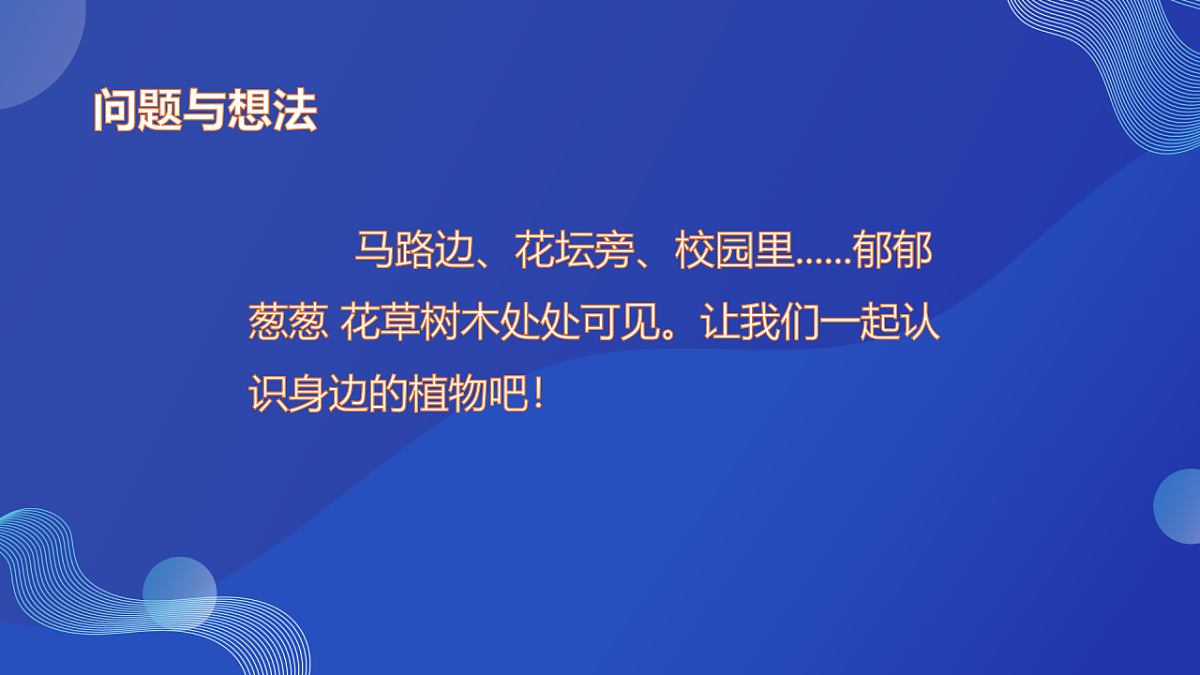 问题与想法

马路边、花坛旁、校园里……郁郁葱葱 花草树木处处可见。让我们一起认识身边的植物吧!